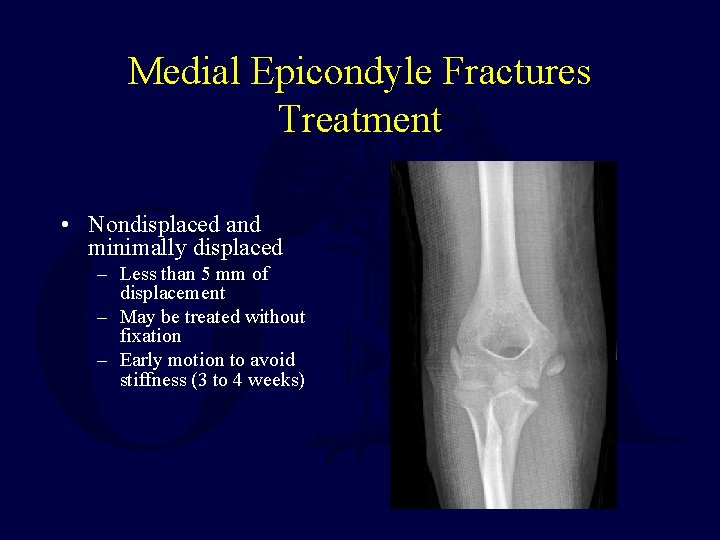 Medial Epicondyle Fractures
Treatment

• Nondisplaced and minimally displaced
  – Less than 5 mm of displacement
  – May be treated without fixation
  – Early motion to avoid stiffness (3 to 4 weeks)